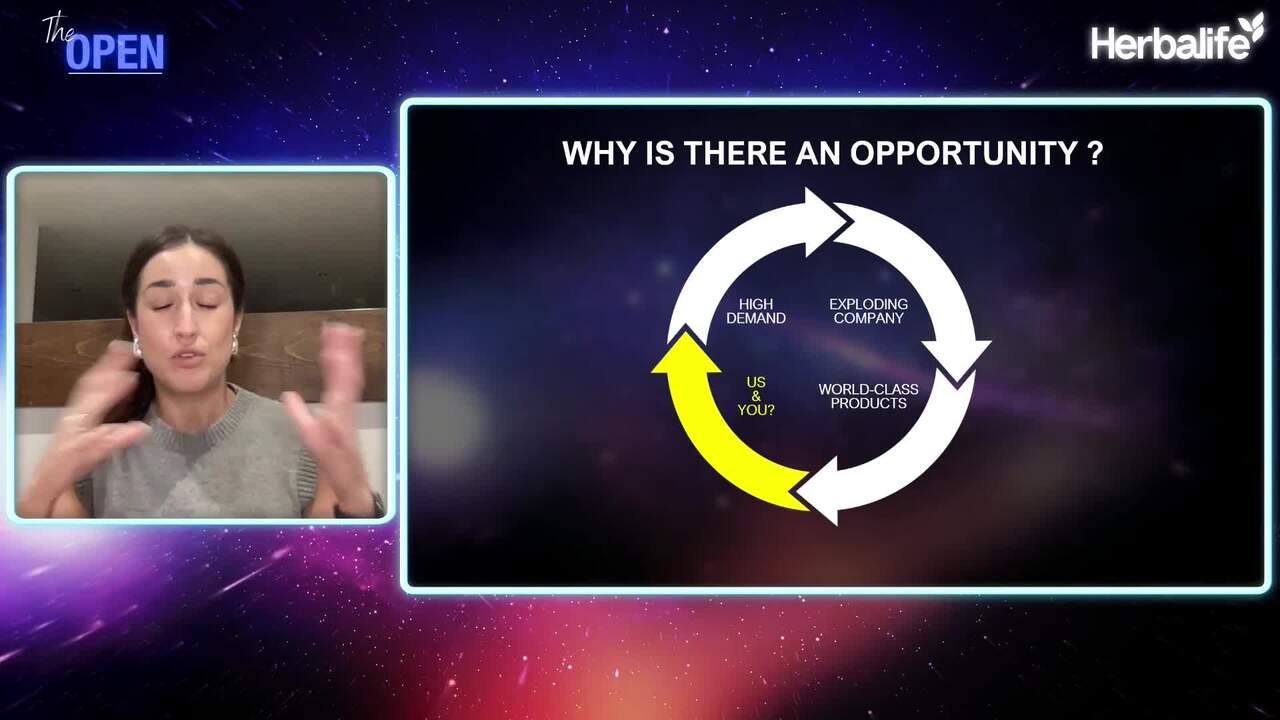 The OPEN

Herbalife

WHY IS THERE AN OPPORTUNITY ?

HIGH DEMAND

EXPLODING COMPANY

WORLD-CLASS PRODUCTS

US & YOU?